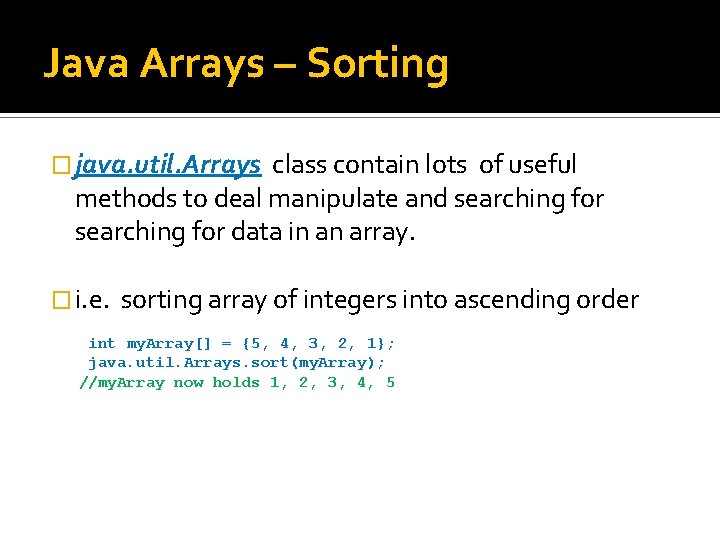 Java Arrays – Sorting

java.util.Arrays class contain lots of useful methods to deal manipulate and searching for searching for data in an array.

i.e. sorting array of integers into ascending order

int myArray[] = {5, 4, 3, 2, 1};
java.util.Arrays.sort(myArray);
//myArray now holds 1, 2, 3, 4, 5